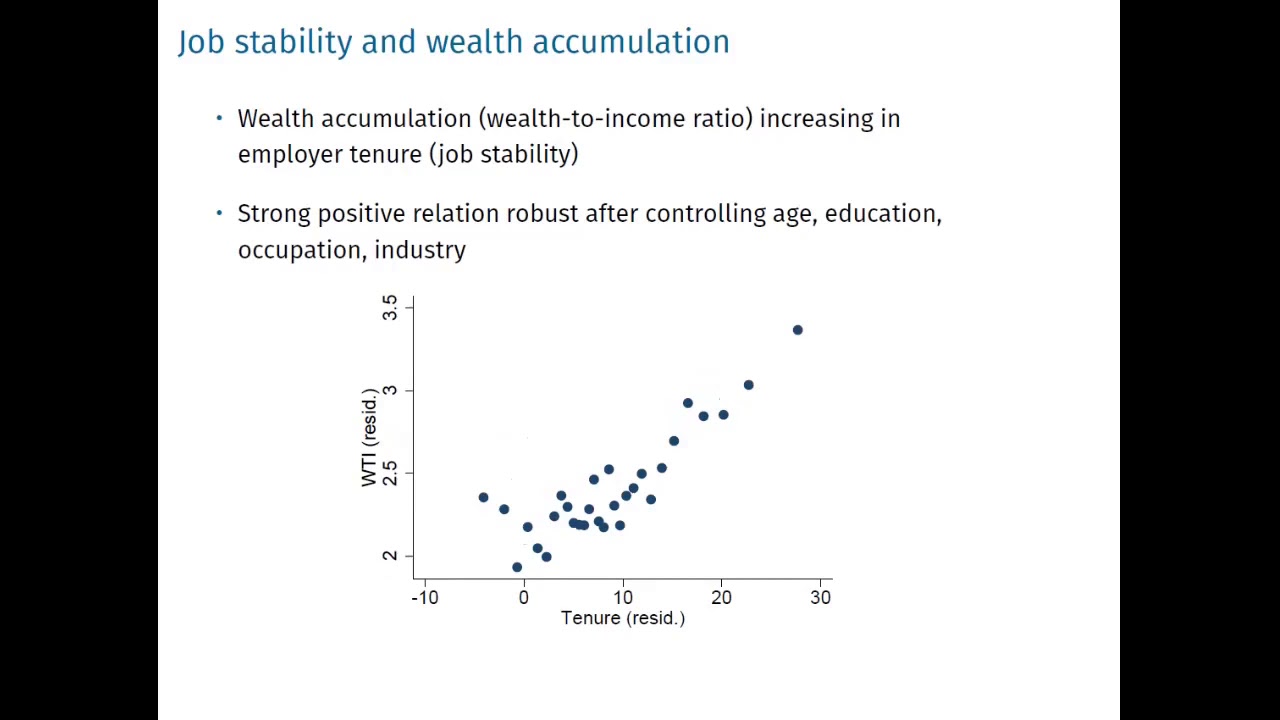 Job stability and wealth accumulation

• Wealth accumulation (wealth-to-income ratio) increasing in employer tenure (job stability)

• Strong positive relation robust after controlling age, education, occupation, industry

3.5
3
2.5
2
WTI (resid.)
-10
0
10
20
30
Tenure (resid.)